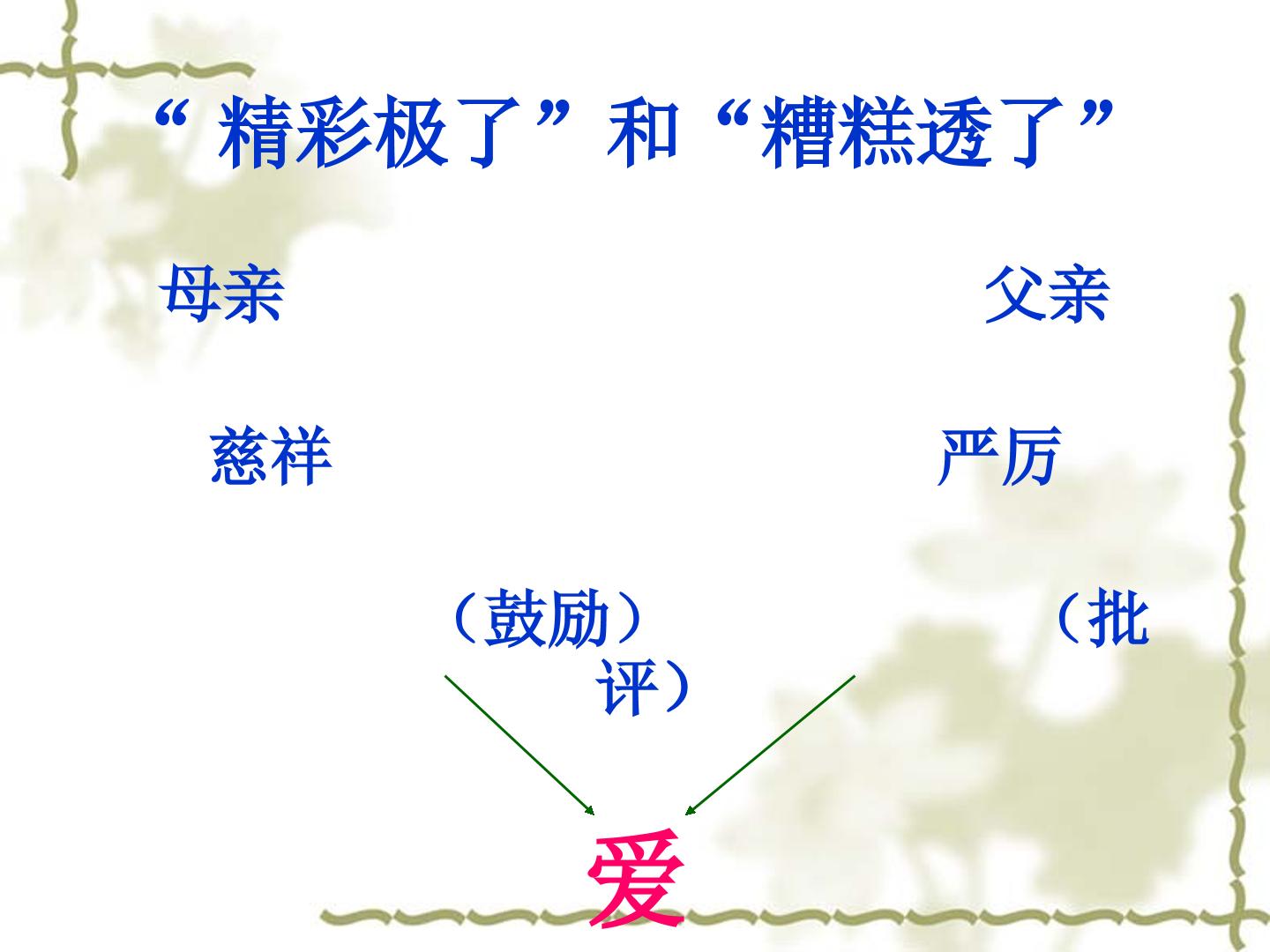 “精彩极了”和“糟糕透了”

母亲

父亲

慈祥

严厉

（鼓励）

（批评）

爱